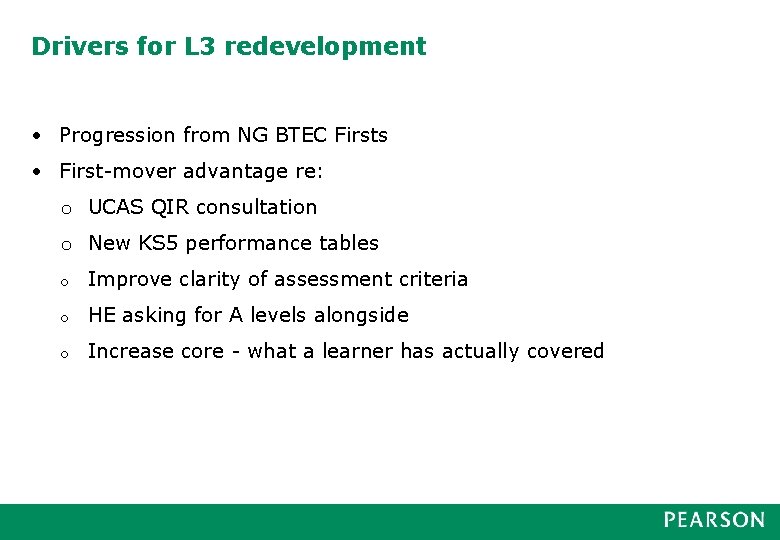 Drivers for L3 redevelopment

• Progression from NG BTEC Firsts
• First-mover advantage re:
  o UCAS QIR consultation
  o New KS5 performance tables
  o Improve clarity of assessment criteria
  o HE asking for A levels alongside
  o Increase core - what a learner has actually covered

PEARSON